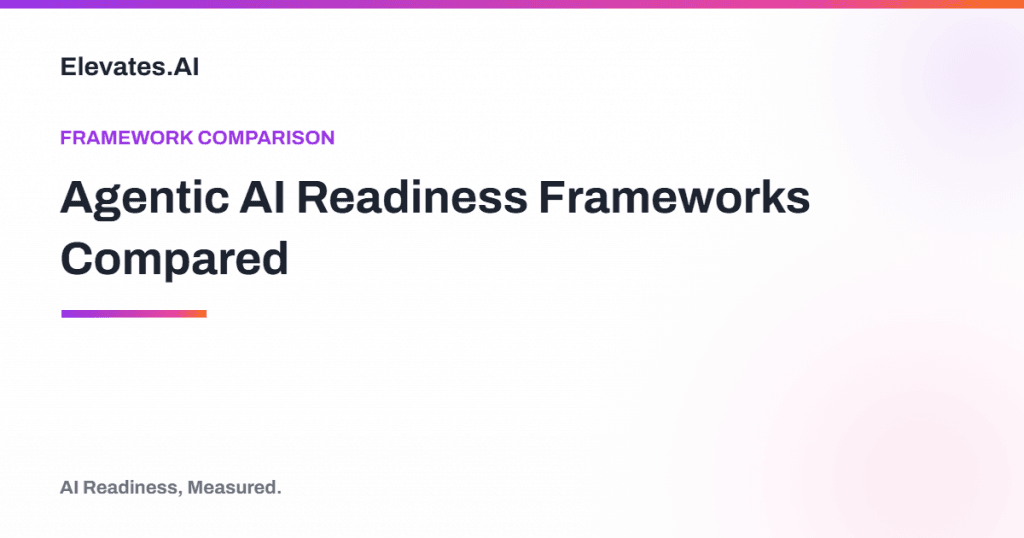 Elevates.AI

FRAMEWORK COMPARISON

Agentic AI Readiness Frameworks Compared

AI Readiness, Measured.